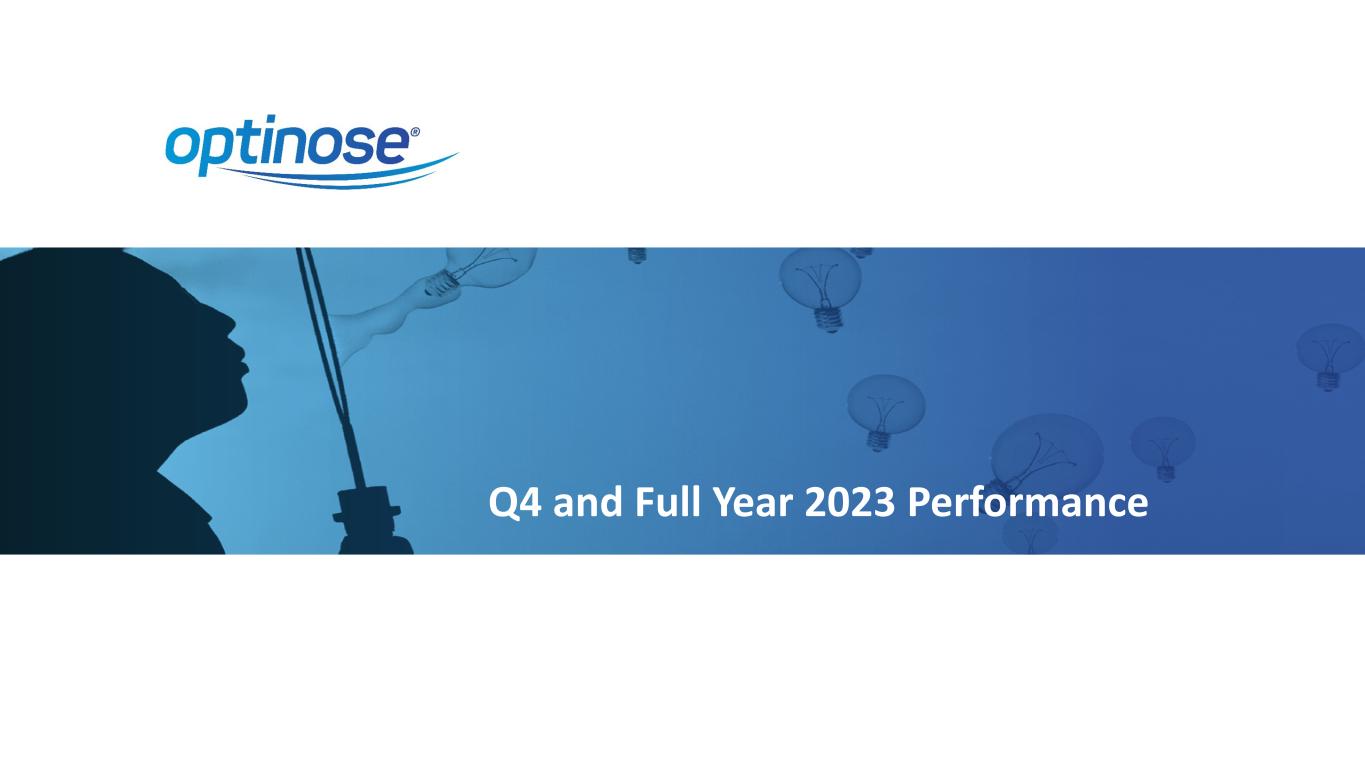 optinose®

Q4 and Full Year 2023 Performance